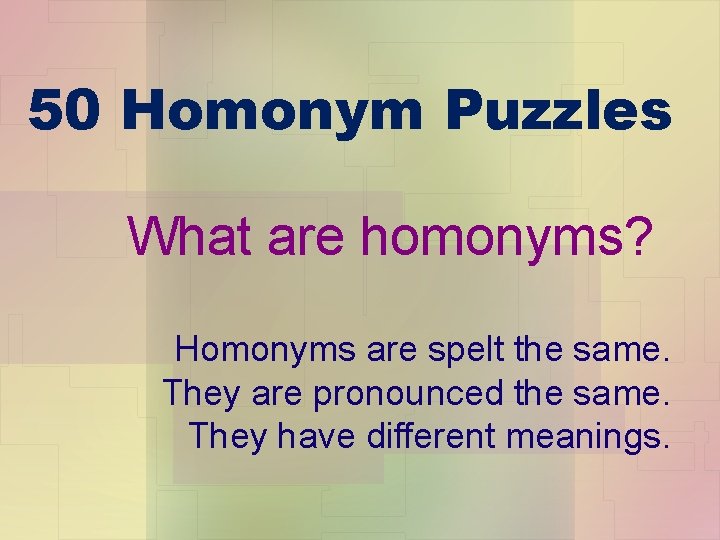 50 Homonym Puzzles

What are homonyms?

Homonyms are spelt the same.
They are pronounced the same.
They have different meanings.